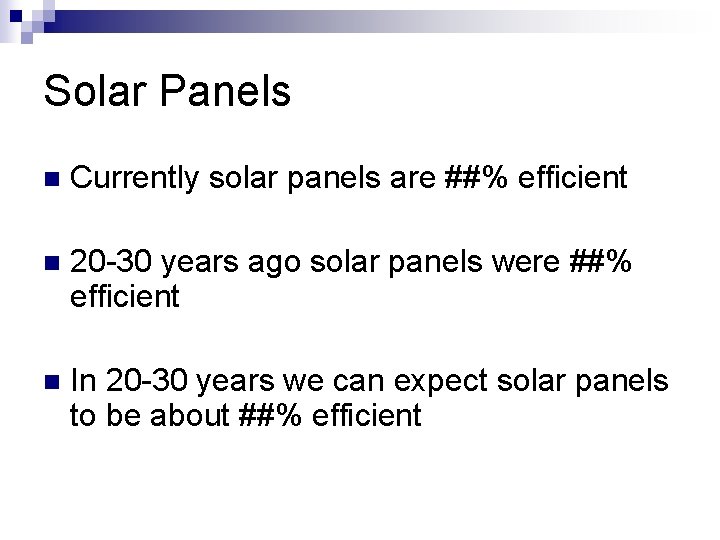 Solar Panels

Currently solar panels are ##% efficient

20-30 years ago solar panels were ##% efficient

In 20-30 years we can expect solar panels to be about ##% efficient